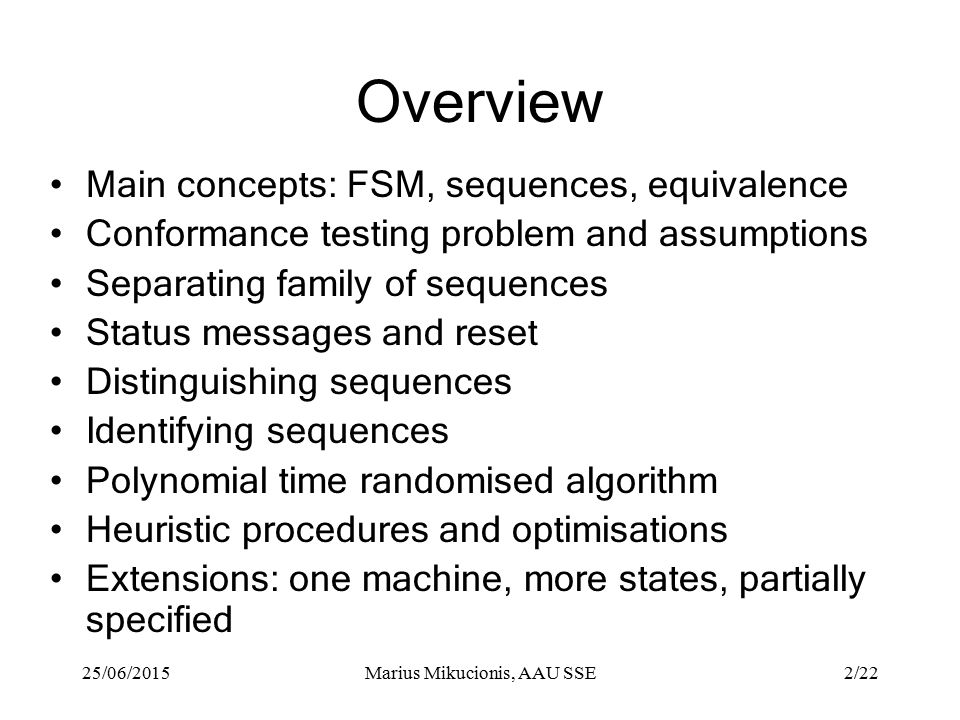 Overview

• Main concepts: FSM, sequences, equivalence
• Conformance testing problem and assumptions
• Separating family of sequences
• Status messages and reset
• Distinguishing sequences
• Identifying sequences
• Polynomial time randomised algorithm
• Heuristic procedures and optimisations
• Extensions: one machine, more states, partially specified

25/06/2015 Marius Mikucionis, AAU SSE 2/22